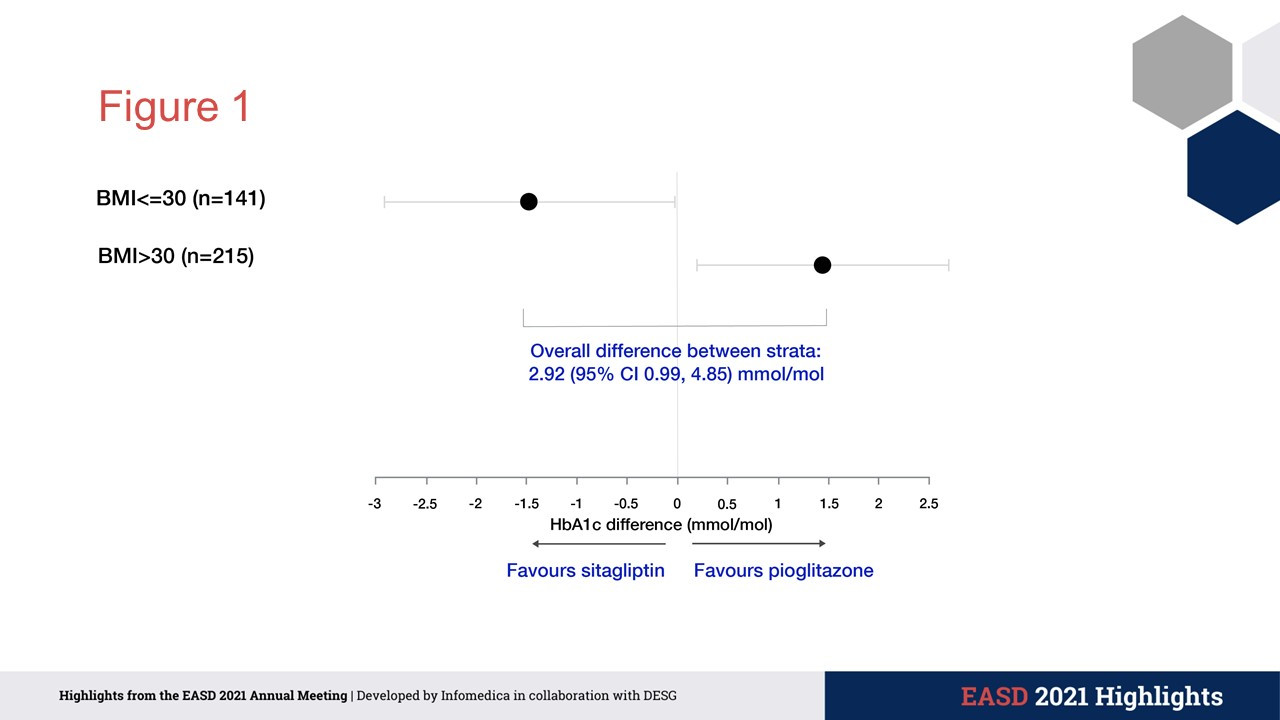 Figure 1

BMI<=30 (n=141)

BMI>30 (n=215)

Overall difference between strata:
2.92 (95% CI 0.99, 4.85) mmol/mol

-3 -2.5 -2 -1.5 -1 -0.5 0 0.5 1 1.5 2 2.5

HbA1c difference (mmol/mol)

Favours sitagliptin Favours pioglitazone

Highlights from the EASD 2021 Annual Meeting | Developed by Infomedica in collaboration with DESG

EASD 2021 Highlights